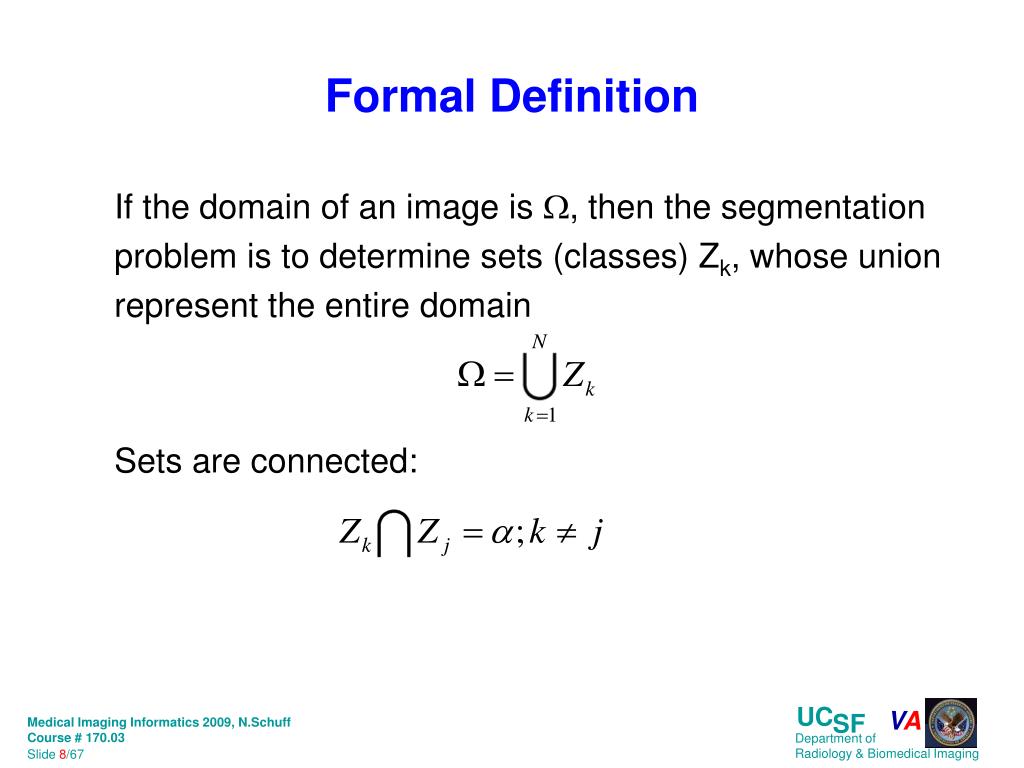 Formal Definition

If the domain of an image is $\Omega$, then the segmentation problem is to determine sets (classes) $Z_k$, whose union represent the entire domain

$\Omega = \bigcup_{k=1}^{N} Z_k$

Sets are connected:

$Z_k \bigcap Z_j = \alpha; k \neq j$

Medical Imaging Informatics 2009, N.Schuff
Course # 170.03
Slide 8/67

UCSF VA
Department of
Radiology & Biomedical Imaging